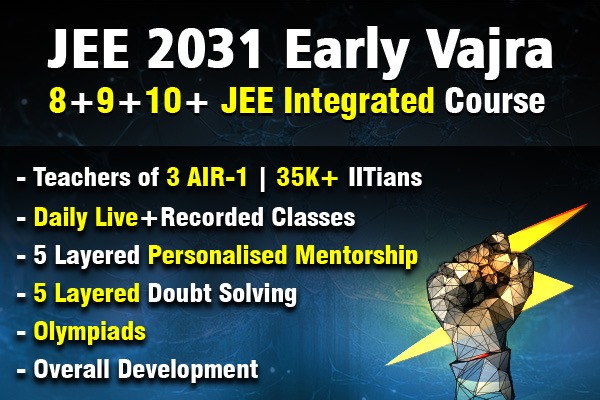 JEE 2031 Early Vajra
8+9+10+ JEE Integrated Course

- Teachers of 3 AIR-1 | 35K+ IITians
- Daily Live+Recorded Classes
- 5 Layered Personalised Mentorship
- 5 Layered Doubt Solving
- Olympiads
- Overall Development